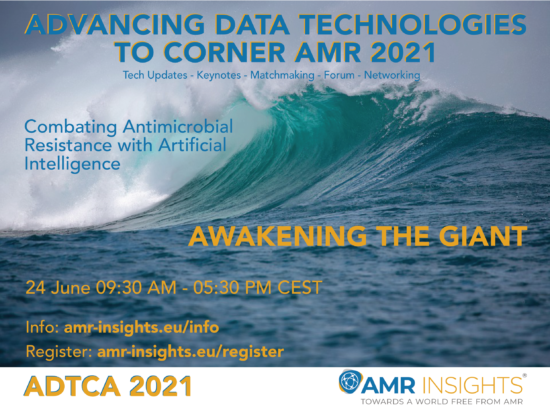 ADVANCING DATA TECHNOLOGIES TO CORNER AMR 2021

Tech Updates - Keynotes - Matchmaking - Forum - Networking

Combating Antimicrobial Resistance with Artificial Intelligence

AWAKENING THE GIANT

24 June 09:30 AM - 05:30 PM CEST

Info: amr-insights.eu/info

Register: amr-insights.eu/register

ADTCA 2021

AMR INSIGHTS®
TOWARDS A WORLD FREE FROM AMR